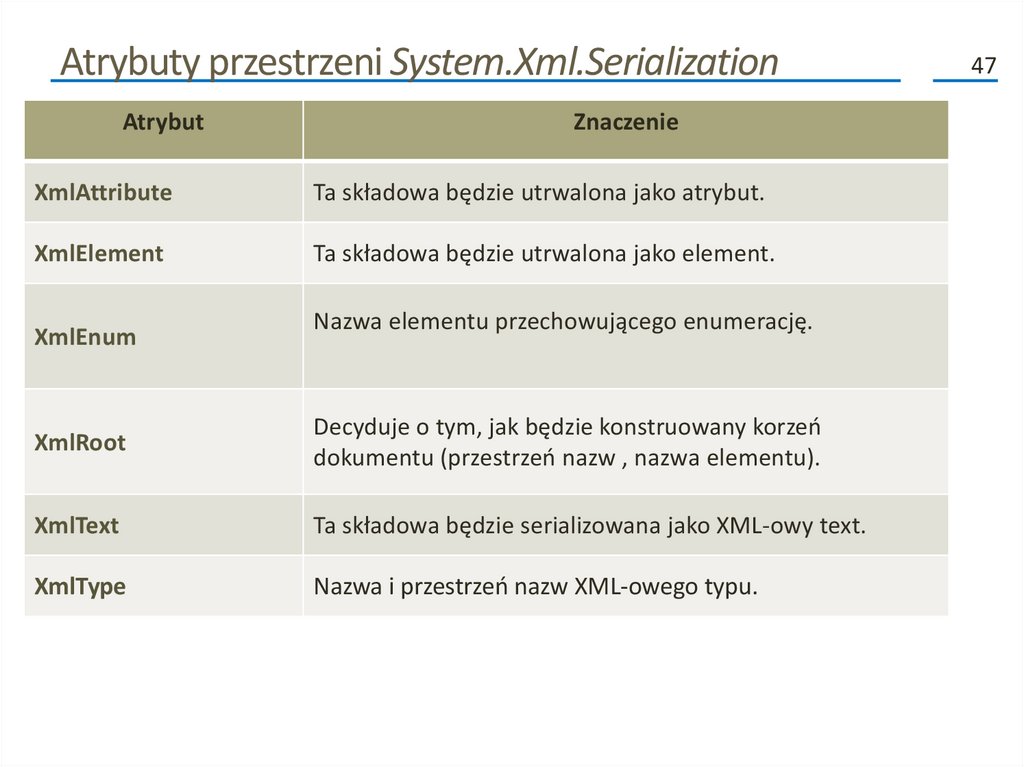 Atrybuty przestrzeni System.Xml.Serialization

47

| Atrybut | Znaczenie |
|---|---|
| XmlAttribute | Ta składowa będzie utrwalona jako atrybut. |
| XmlElement | Ta składowa będzie utrwalona jako element. |
| XmlEnum | Nazwa elementu przechowującego enumerację. |
| XmlRoot | Decyduje o tym, jak będzie konstruowany korzeń dokumentu (przestrzeń nazw , nazwa elementu). |
| XmlText | Ta składowa będzie serializowana jako XML-owy text. |
| XmlType | Nazwa i przestrzeń nazw XML-owego typu. |